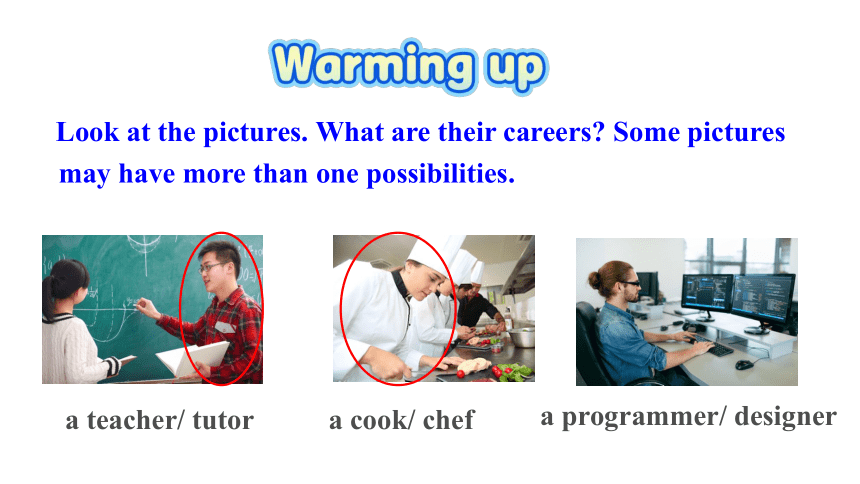 Warming up

Look at the pictures. What are their careers? Some pictures may have more than one possibilities.

a teacher/ tutor

a cook/ chef

a programmer/ designer